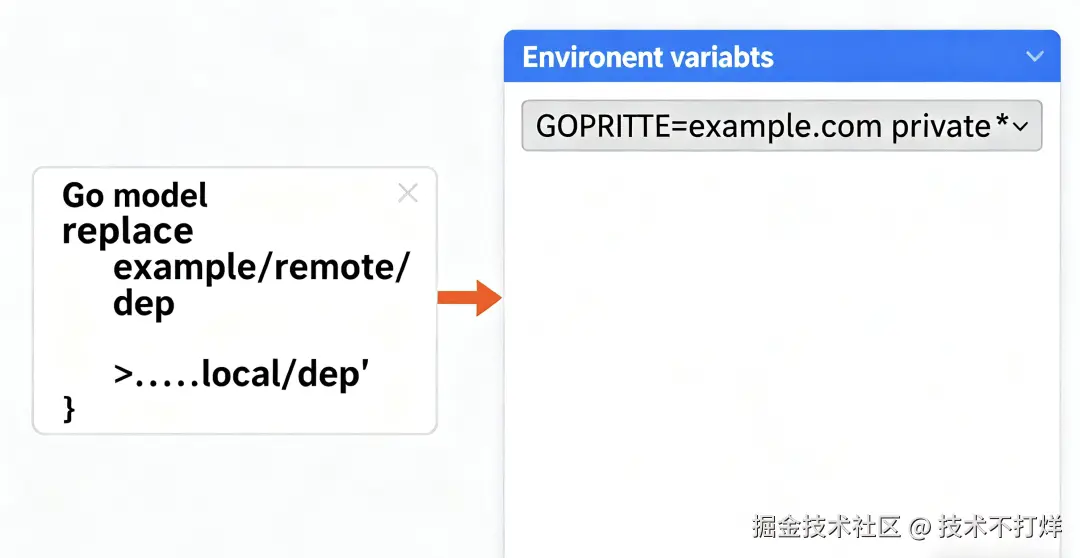 Go model
replace
example/remote/
dep

>.....local/dep'
}

Environent variabts

GOPRITTE=example.com private*

掘金技术社区 @ 技术不打烊